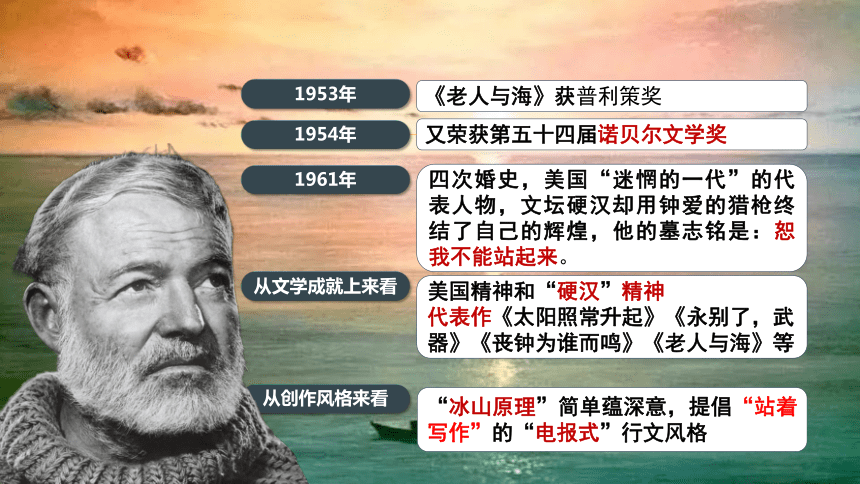 1953年

《老人与海》获普利策奖

1954年

又荣获第五十四届诺贝尔文学奖

1961年

四次婚史，美国“迷惘的一代”的代表人物，文坛硬汉却用钟爱的猎枪终结了自己的辉煌，他的墓志铭是：恕我不能站起来。

从文学成就上来看

美国精神和“硬汉”精神
代表作《太阳照常升起》《永别了，武器》《丧钟为谁而鸣》《老人与海》等

从创作风格来看

“冰山原理”简单蕴深意，提倡“站着写作”的“电报式”行文风格